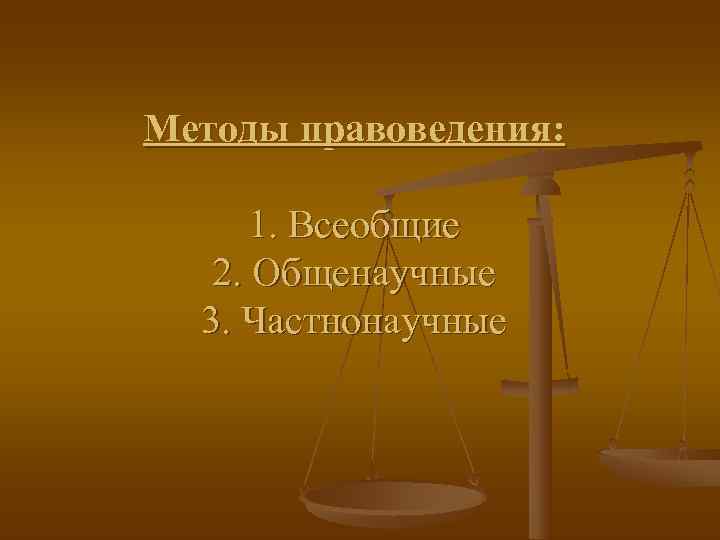 Методы правоведения:

1. Всеобщие
2. Общенаучные
3. Частнонаучные